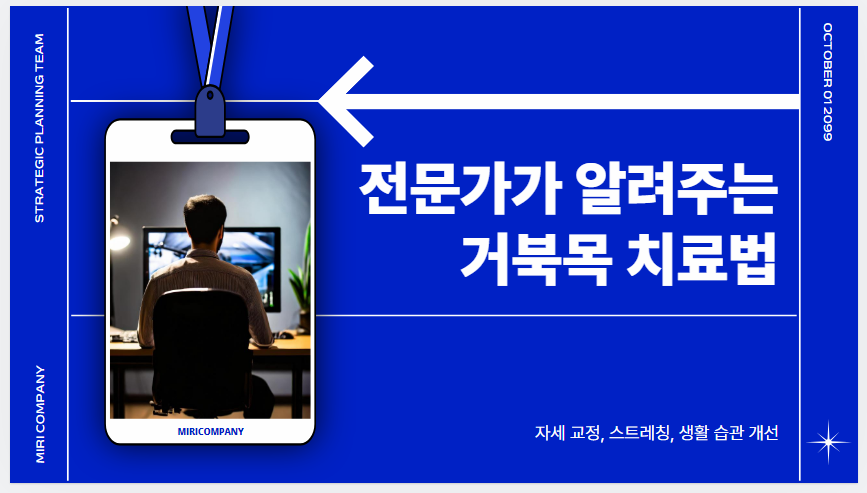 STRATEGIC PLANNING TEAM

MIRI COMPANY

MIRICOMPANY

전문가가 알려주는
거북목 치료법

자세 교정, 스트레칭, 생활 습관 개선

OCTOBER 01 2099